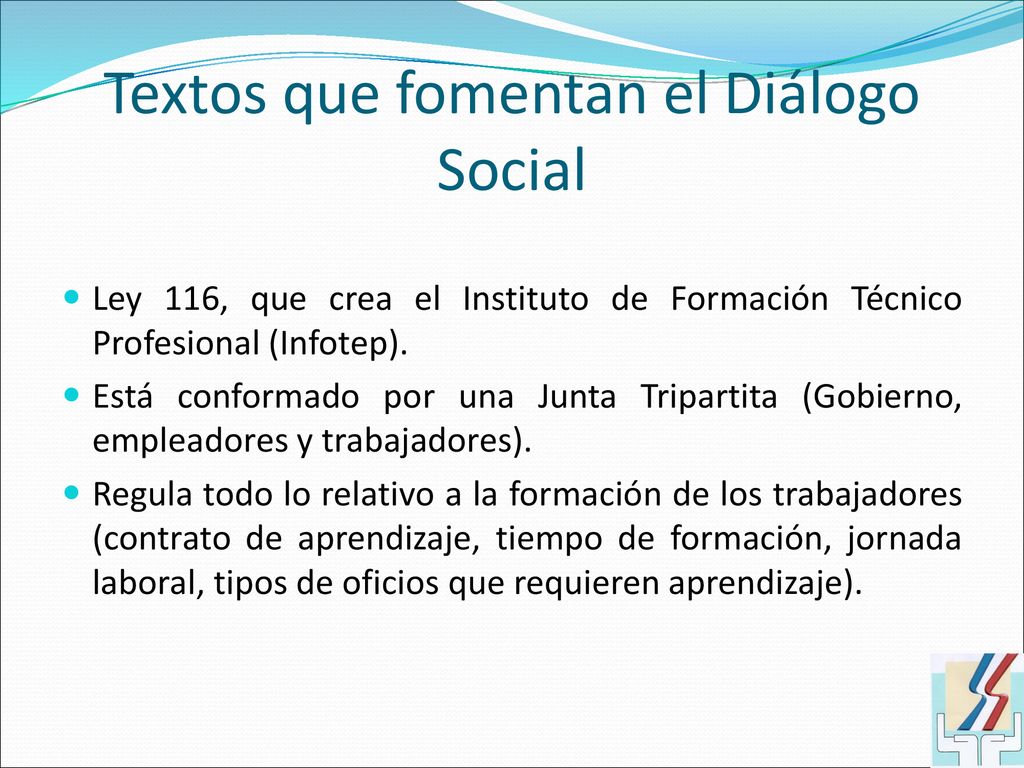 Textos que fomentan el Diálogo Social

Ley 116, que crea el Instituto de Formación Técnico Profesional (Infotep).

Está conformado por una Junta Tripartita (Gobierno, empleadores y trabajadores).

Regula todo lo relativo a la formación de los trabajadores (contrato de aprendizaje, tiempo de formación, jornada laboral, tipos de oficios que requieren aprendizaje).